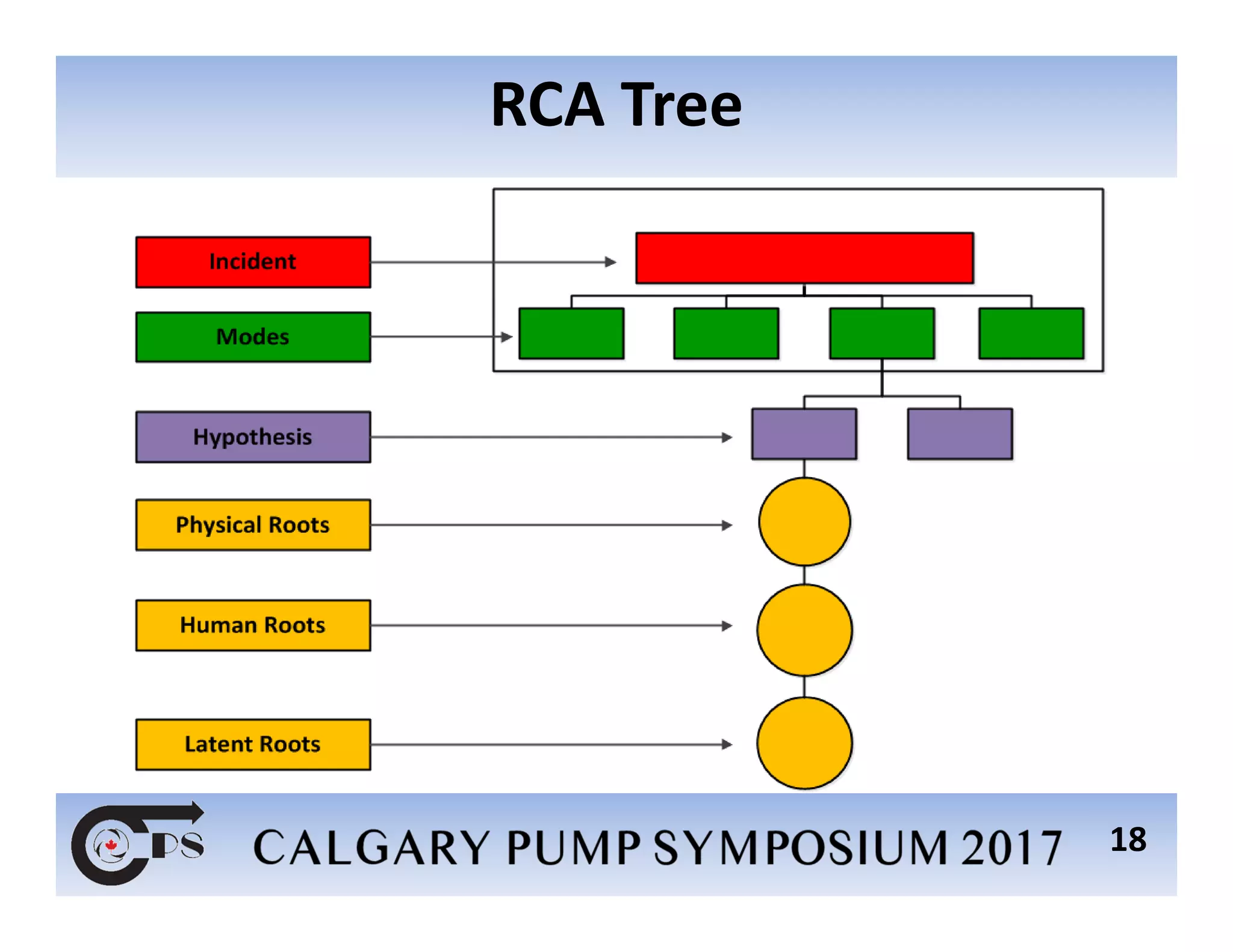 RCA Tree

Incident

Modes

Hypothesis

Physical Roots

Human Roots

Latent Roots

CPS

CALGARY PUMP SYMPOSIUM 2017

18